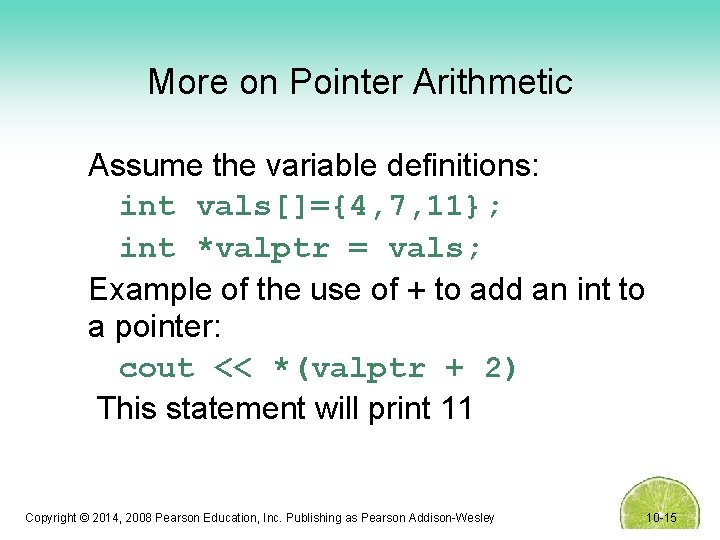 More on Pointer Arithmetic

Assume the variable definitions:

int vals[]={4,7,11};

int *valptr = vals;

Example of the use of + to add an int to a pointer:

cout << *(valptr + 2)

This statement will print 11

Copyright © 2014, 2008 Pearson Education, Inc. Publishing as Pearson Addison-Wesley

10-15